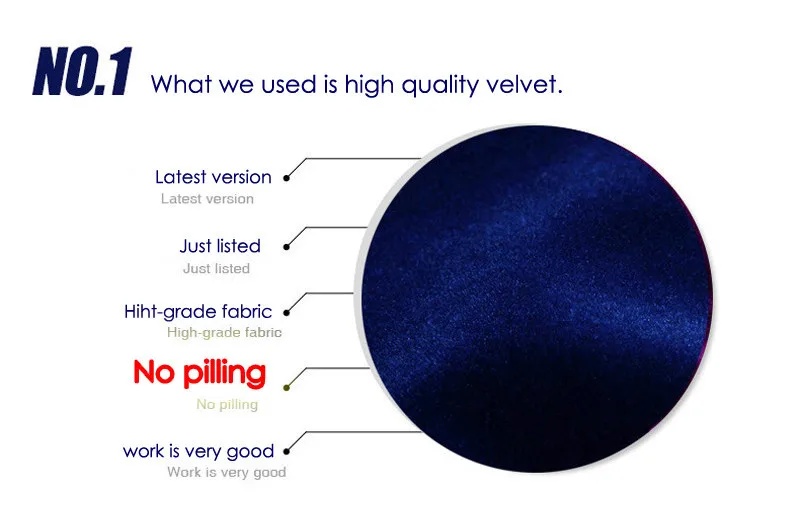 NO.1 What we used is high quality velvet.

Latest version
Latest version

Just listed
Just listed

Hiht-grade fabric
High-grade fabric

No pilling
No pilling

work is very good
Work is very good